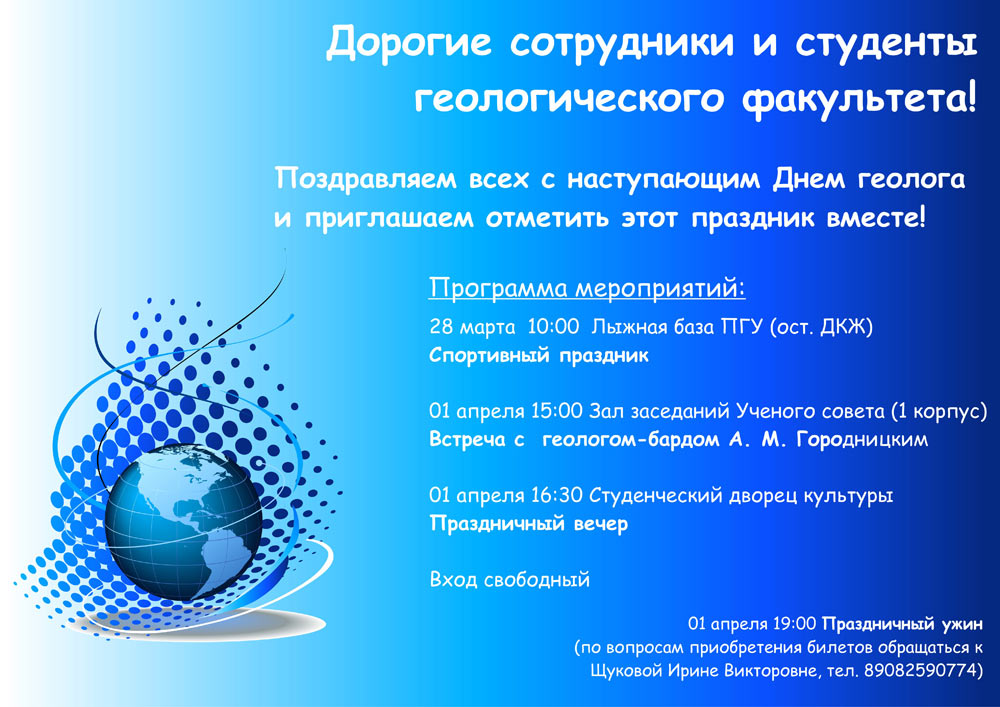 Дорогие сотрудники и студенты геологического факультета!

Поздравляем всех с наступающим Днем геолога и приглашаем отметить этот праздник вместе!

Программа мероприятий:

28 марта 10:00 Лыжная база ПГУ (ост. ДКЖ)
Спортивный праздник

01 апреля 15:00 Зал заседаний Ученого совета (1 корпус)
Встреча с геологом-бардом А. М. Городницким

01 апреля 16:30 Студенческий дворец культуры
Праздничный вечер

Вход свободный

01 апреля 19:00 Праздничный ужин
(по вопросам приобретения билетов обращаться к Щуковой Ирине Викторовне, тел. 89082590774)